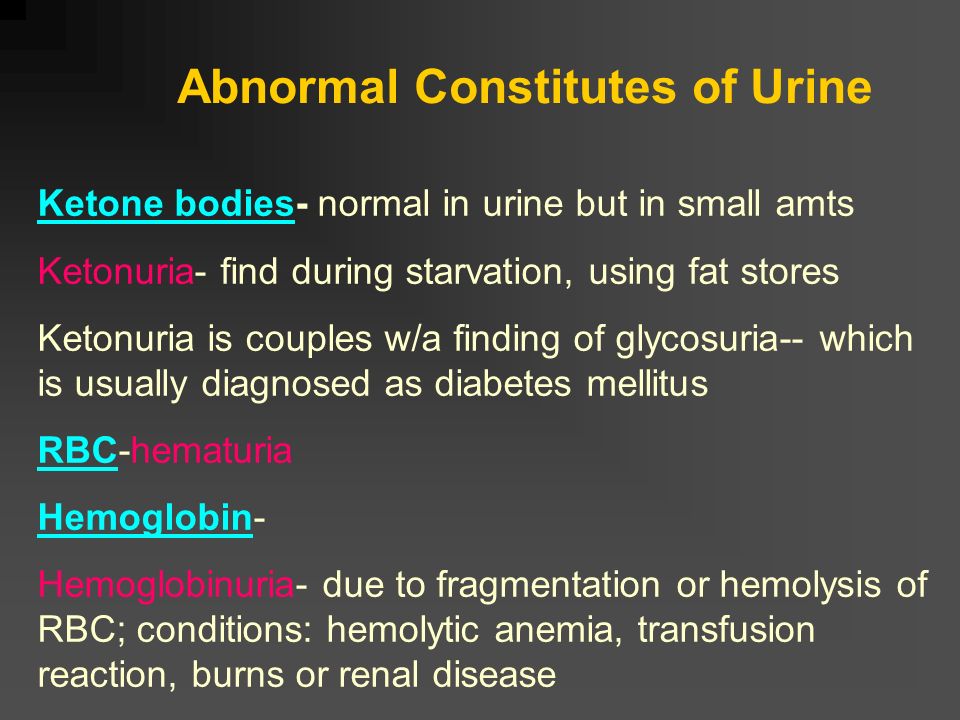 Abnormal Constitutes of Urine

Ketone bodies- normal in urine but in small amts

Ketonuria- find during starvation, using fat stores

Ketonuria is couples w/a finding of glycosuria-- which is usually diagnosed as diabetes mellitus

RBC-hematuria

Hemoglobin-

Hemoglobinuria- due to fragmentation or hemolysis of RBC; conditions: hemolytic anemia, transfusion reaction, burns or renal disease